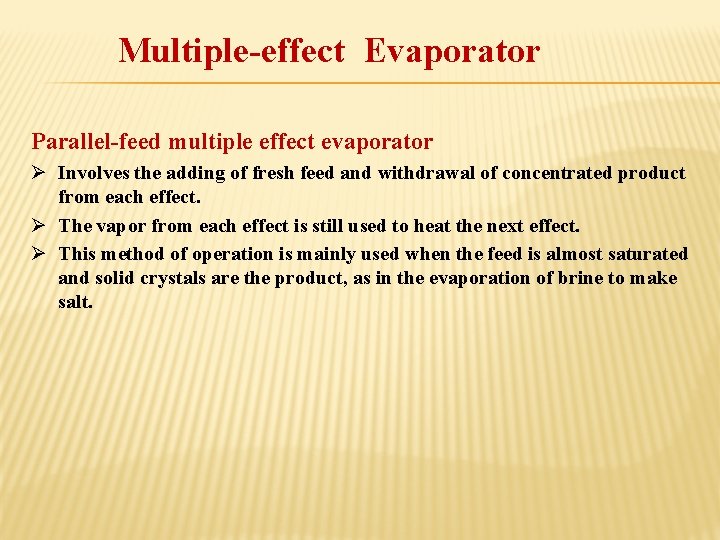 Multiple-effect Evaporator

Parallel-feed multiple effect evaporator

➢ Involves the adding of fresh feed and withdrawal of concentrated product from each effect.

➢ The vapor from each effect is still used to heat the next effect.

➢ This method of operation is mainly used when the feed is almost saturated and solid crystals are the product, as in the evaporation of brine to make salt.